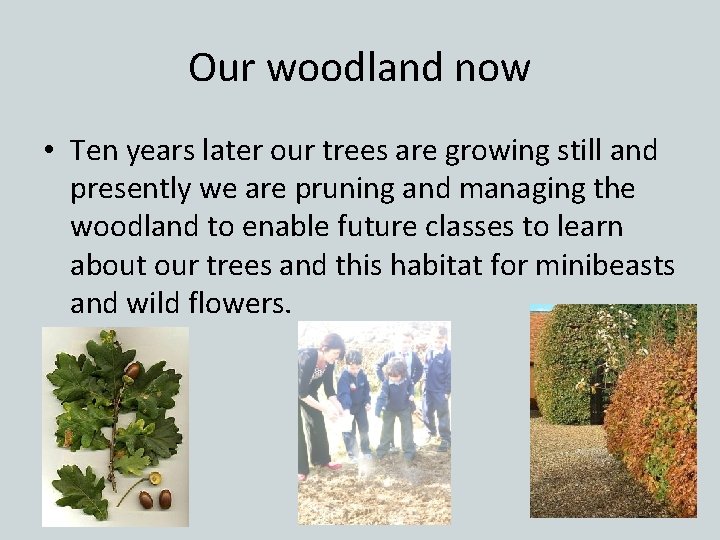 Our woodland now

• Ten years later our trees are growing still and presently we are pruning and managing the woodland to enable future classes to learn about our trees and this habitat for minibeasts and wild flowers.